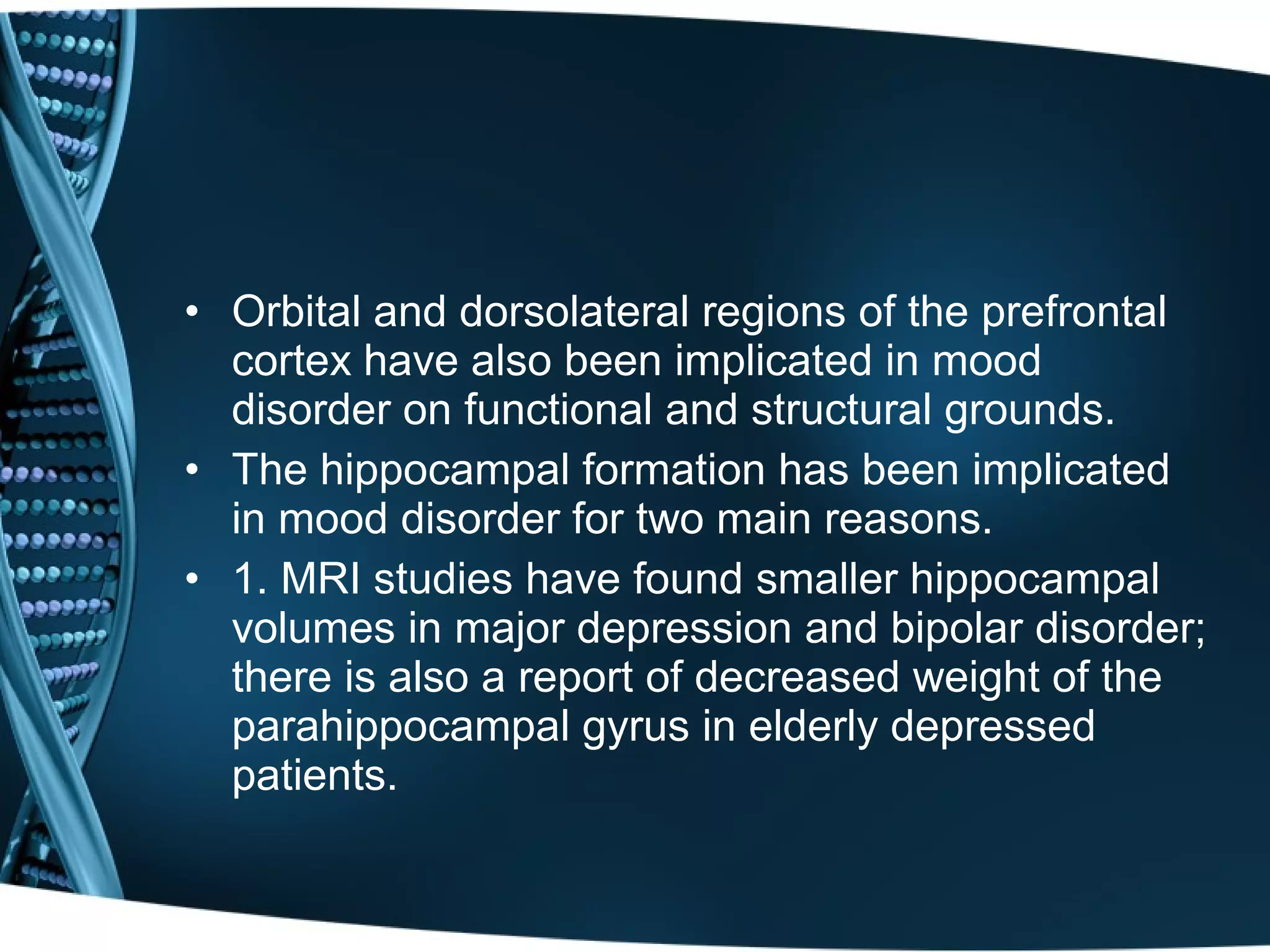 • Orbital and dorsolateral regions of the prefrontal cortex have also been implicated in mood disorder on functional and structural grounds.

• The hippocampal formation has been implicated in mood disorder for two main reasons.

• 1. MRI studies have found smaller hippocampal volumes in major depression and bipolar disorder; there is also a report of decreased weight of the parahippocampal gyrus in elderly depressed patients.